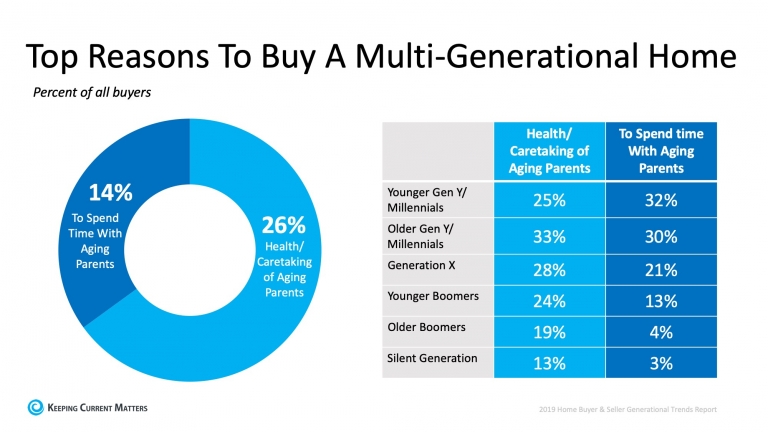 Top Reasons To Buy A Multi-Generational Home

Percent of all buyers

14%
To Spend Time With Aging Parents

26%
Health/ Caretaking of Aging Parents

| | Health/ Caretaking of Aging Parents | To Spend time With Aging Parents |
|---|---|---|
| Younger Gen Y/ Millennials | 25% | 32% |
| Older Gen Y/ Millennials | 33% | 30% |
| Generation X | 28% | 21% |
| Younger Boomers | 24% | 13% |
| Older Boomers | 19% | 4% |
| Silent Generation | 13% | 3% |

KEEPING CURRENT MATTERS

2019 Home Buyer & Seller Generational Trends Report